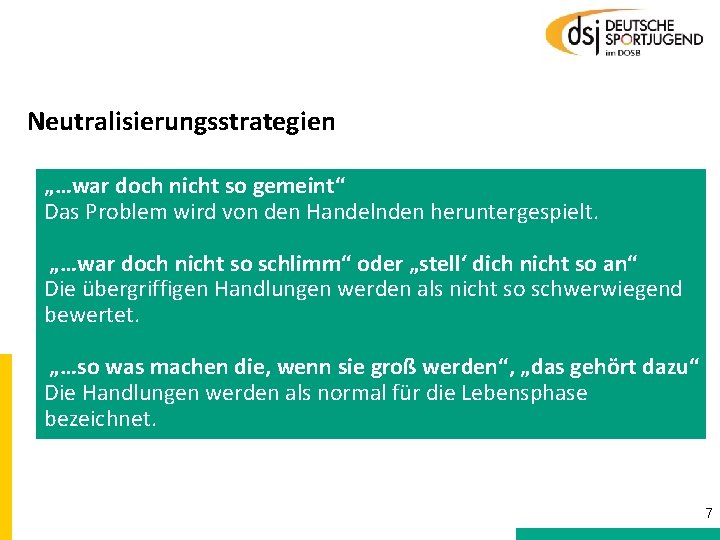 dsj DEUTSCHE SPORTJUGEND im DOSB

Neutralisierungsstrategien

„…war doch nicht so gemeint“
Das Problem wird von den Handelnden heruntergespielt.

„…war doch nicht so schlimm“ oder „stell‘ dich nicht so an“
Die übergriffigen Handlungen werden als nicht so schwerwiegend bewertet.

„…so was machen die, wenn sie groß werden“, „das gehört dazu“
Die Handlungen werden als normal für die Lebensphase bezeichnet.

7